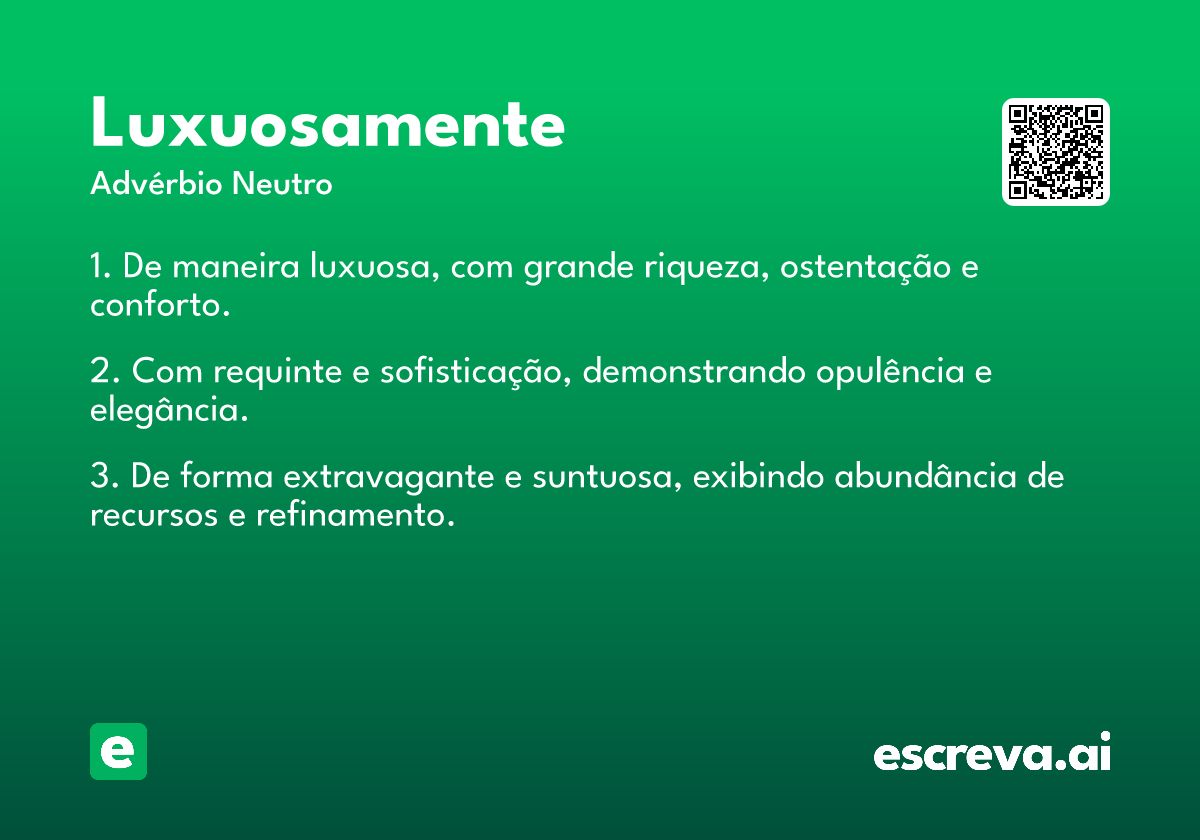 Luxuosamente
Advérbio Neutro

1. De maneira luxuosa, com grande riqueza, ostentação e conforto.

2. Com requinte e sofisticação, demonstrando opulência e elegância.

3. De forma extravagante e suntuosa, exibindo abundância de recursos e refinamento.

e

escreva.ai